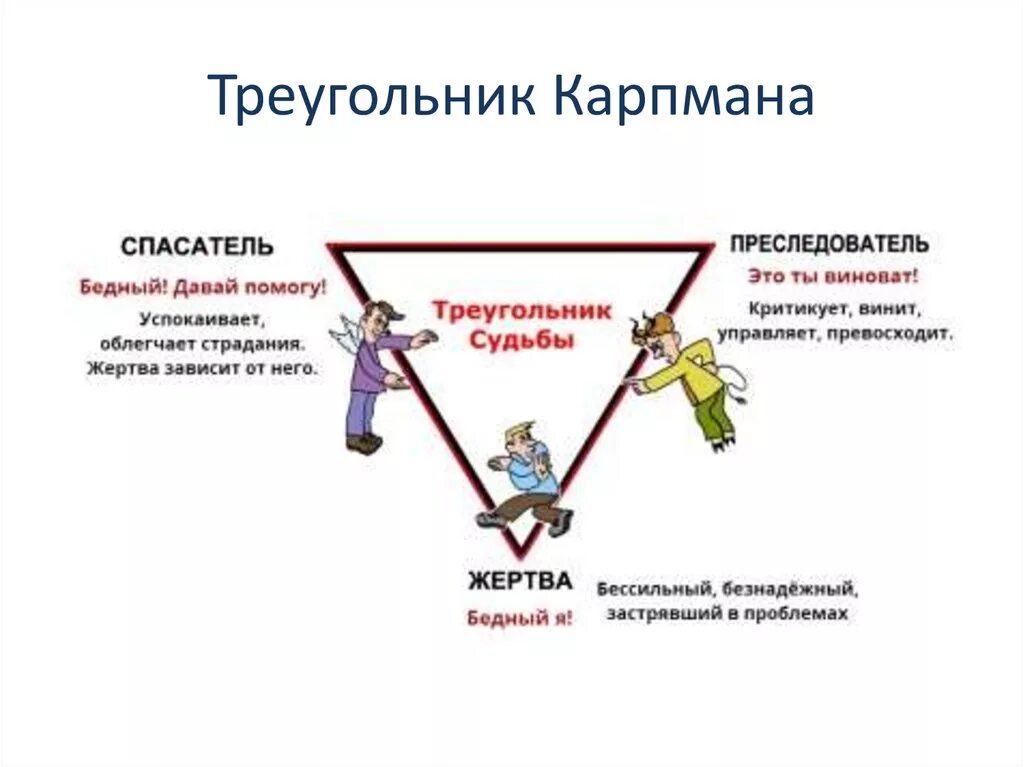 Треугольник Карпмана

СПАСАТЕЛЬ
Бедный! Давай помогу!
Успокаивает, облегчает страдания. Жертва зависит от него.

Треугольник Судьбы

ПРЕСЛЕДОВАТЕЛЬ
Это ты виноват!
Критикует, винит, управляет, превосходит.

ЖЕРТВА
Бедный я!

Бессильный, безнадёжный, застрявший в проблемах